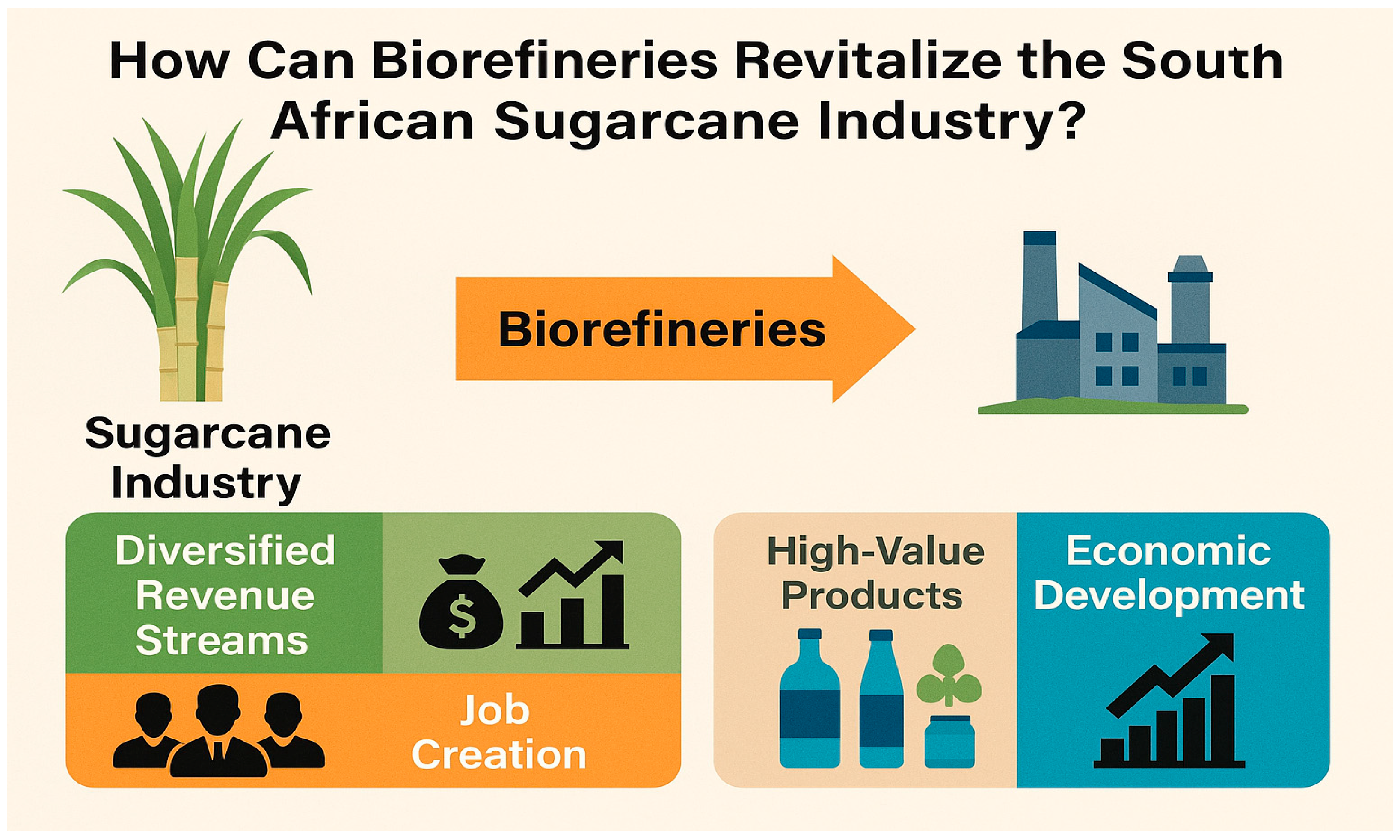 How Can Biorefineries Revitalize the South African Sugarcane Industry?

Biorefineries

Sugarcane Industry

Diversified Revenue Streams

$

Job Creation

High-Value Products

Economic Development